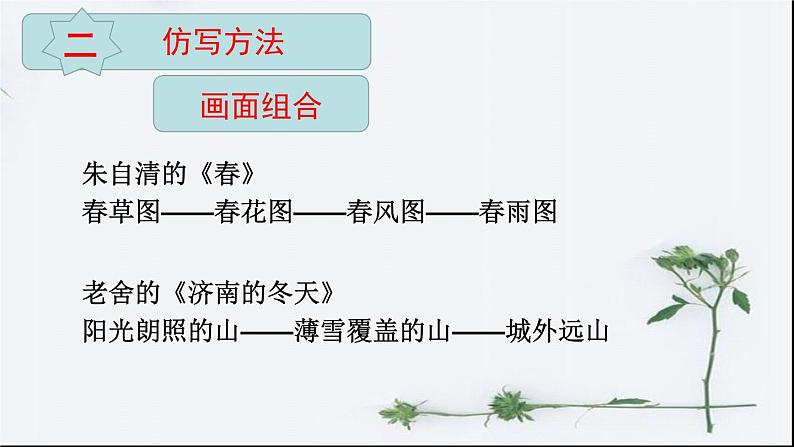 二 仿写方法

画面组合

朱自清的《春》
春草图——春花图——春风图——春雨图

老舍的《济南的冬天》
阳光朗照的山——薄雪覆盖的山——城外远山